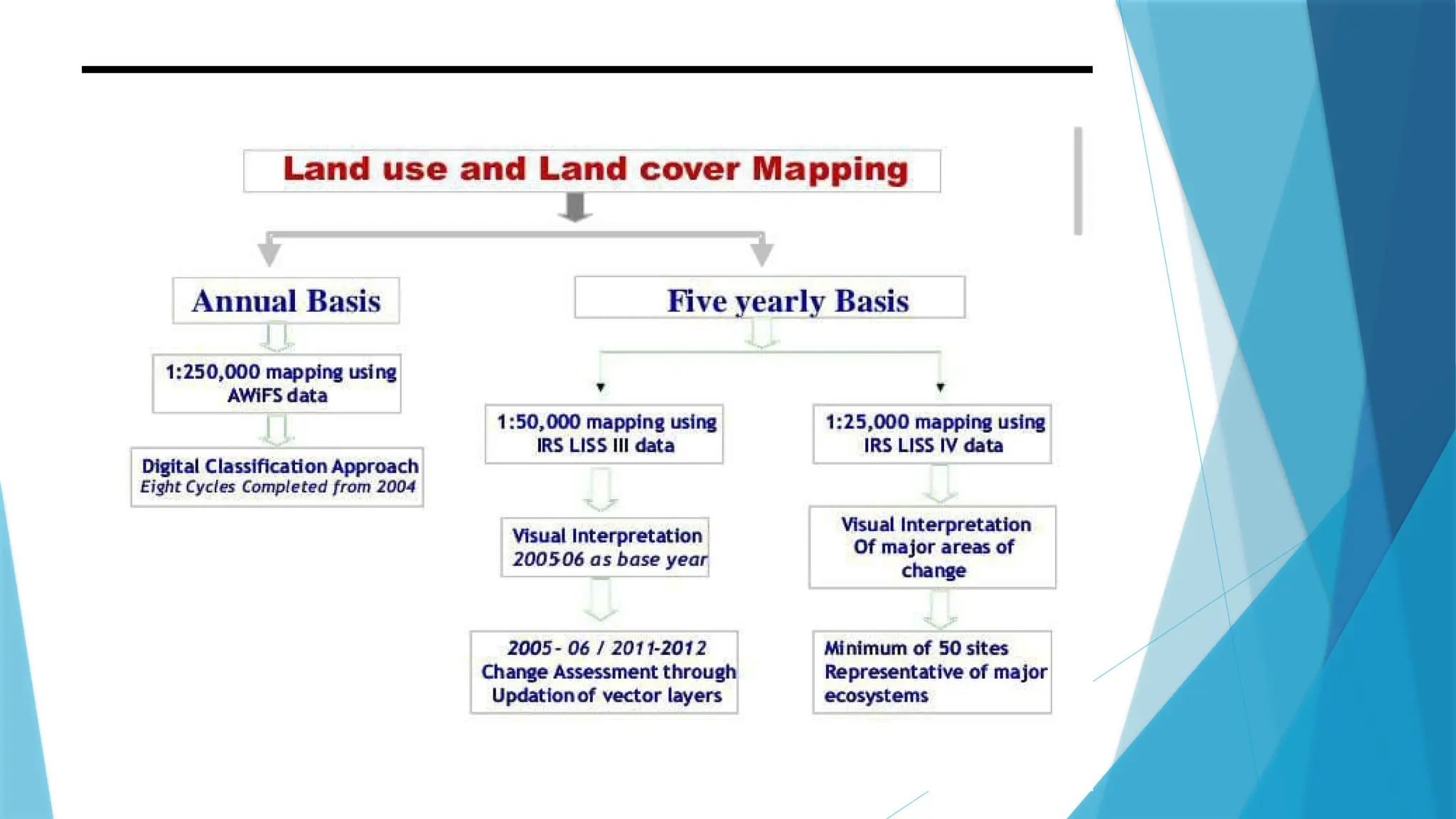 Land use and Land cover Mapping

Annual Basis

1:250,000 mapping using AWiFS data

Digital Classification Approach
Eight Cycles Completed from 2004

Five yearly Basis

1:50,000 mapping using IRS LISS III data

Visual Interpretation
2005-06 as base year

2005 - 06 / 2011-2012
Change Assessment through Updation of vector layers

1:25,000 mapping using IRS LISS IV data

Visual Interpretation Of major areas of change

Minimum of 50 sites Representative of major ecosystems